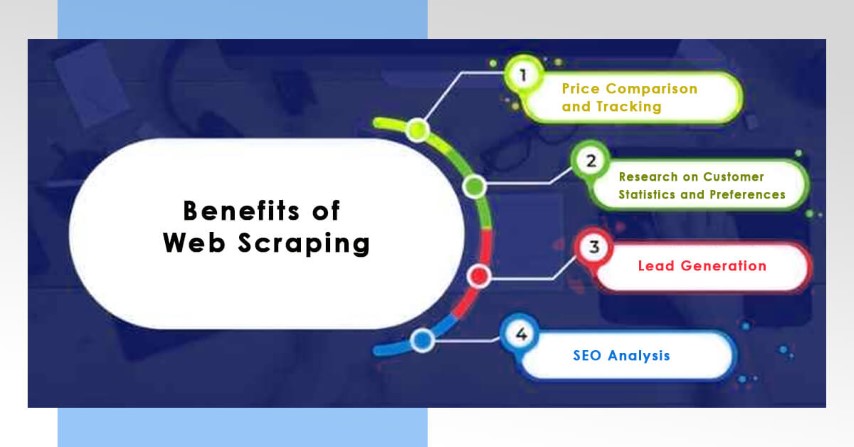 Benefits of Web Scraping

1
Price Comparison and Tracking

2
Research on Customer Statistics and Preferences

3
Lead Generation

4
SEO Analysis